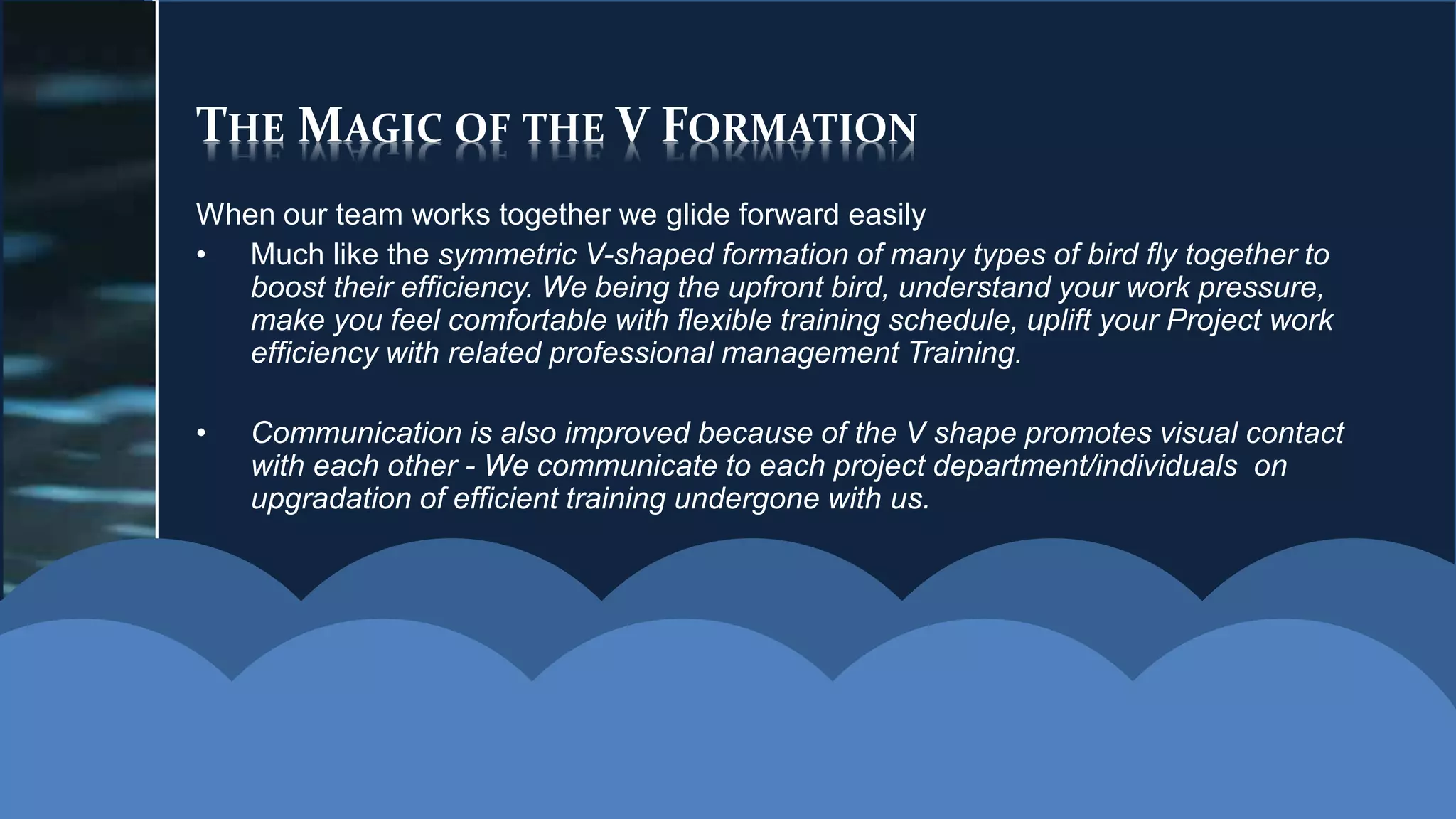 THE MAGIC OF THE V FORMATION

When our team works together we glide forward easily

• Much like the symmetric V-shaped formation of many types of bird fly together to boost their efficiency. We being the upfront bird, understand your work pressure, make you feel comfortable with flexible training schedule, uplift your Project work efficiency with related professional management Training.

• Communication is also improved because of the V shape promotes visual contact with each other - We communicate to each project department/individuals on upgradation of efficient training undergone with us.